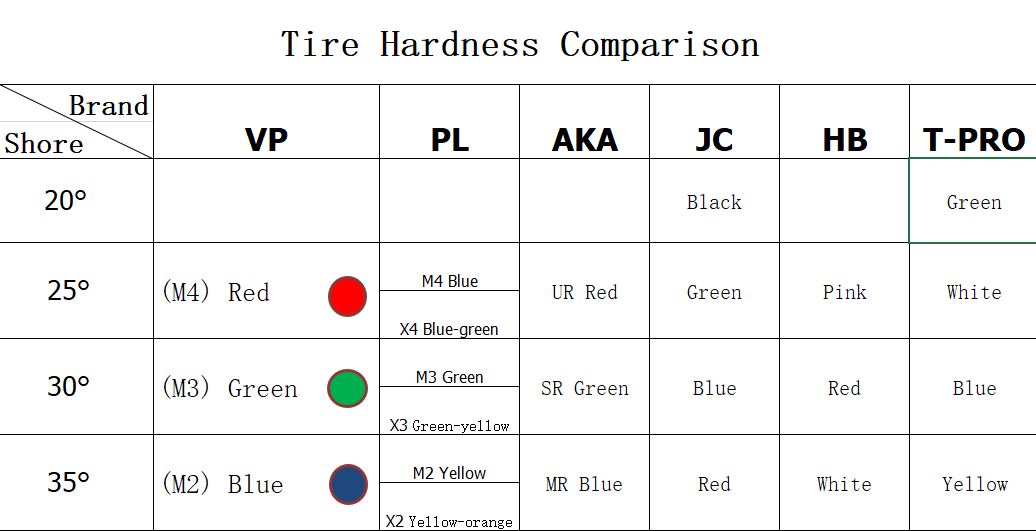 Tire Hardness Comparison

| Brand / Shore | VP | PL | AKA | JC | HB | T-PRO |
|---|---|---|---|---|---|---|
| 20° | | | | Black | | Green |
| 25° | (M4) Red | M4 Blue / X4 Blue-green | UR Red | Green | Pink | White |
| 30° | (M3) Green | M3 Green / X3 Green-yellow | SR Green | Blue | Red | Blue |
| 35° | (M2) Blue | M2 Yellow / X2 Yellow-orange | MR Blue | Red | White | Yellow |